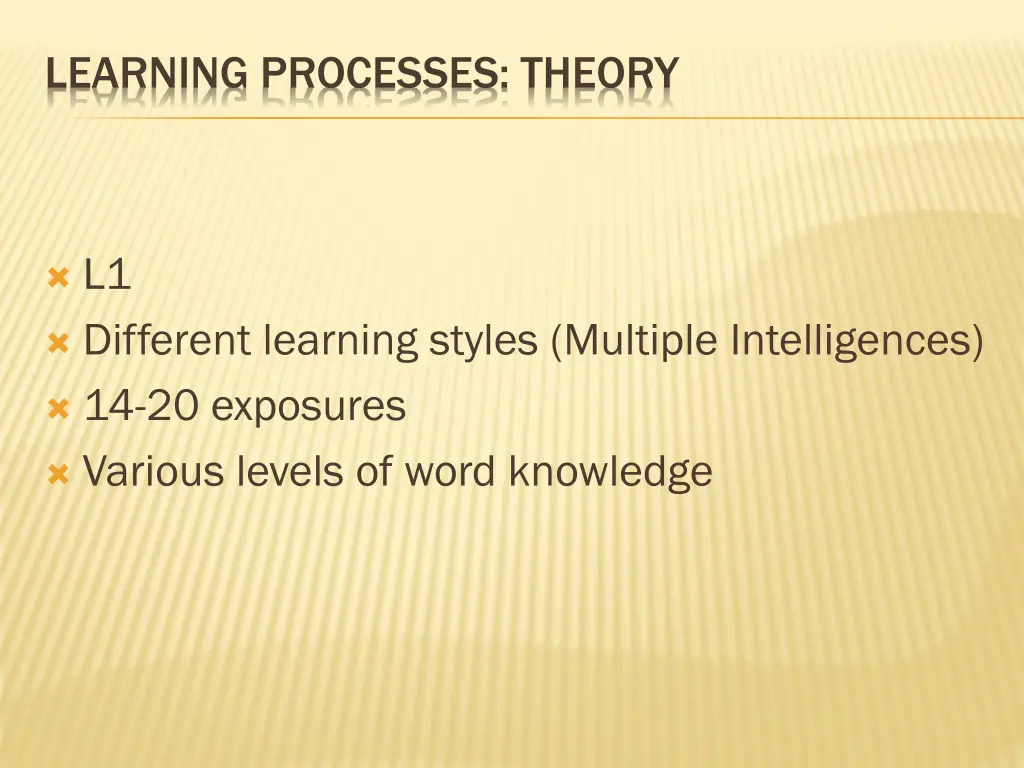 LEARNING PROCESSES: THEORY

L1
Different learning styles (Multiple Intelligences)
14-20 exposures
Various levels of word knowledge